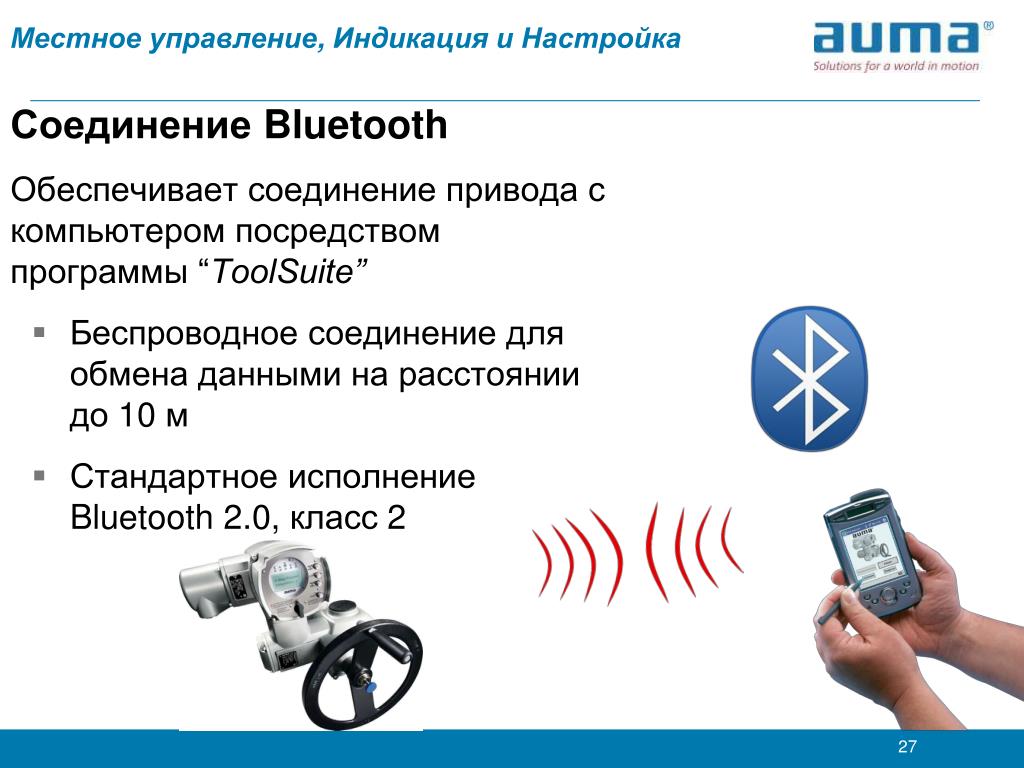 Местное управление, Индикация и Настройка

auma®
Solutions for a world in motion

Соединение Bluetooth

Обеспечивает соединение привода с компьютером посредством программы “ToolSuite”

▪ Беспроводное соединение для обмена данными на расстоянии до 10 м

▪ Стандартное исполнение Bluetooth 2.0, класс 2

27